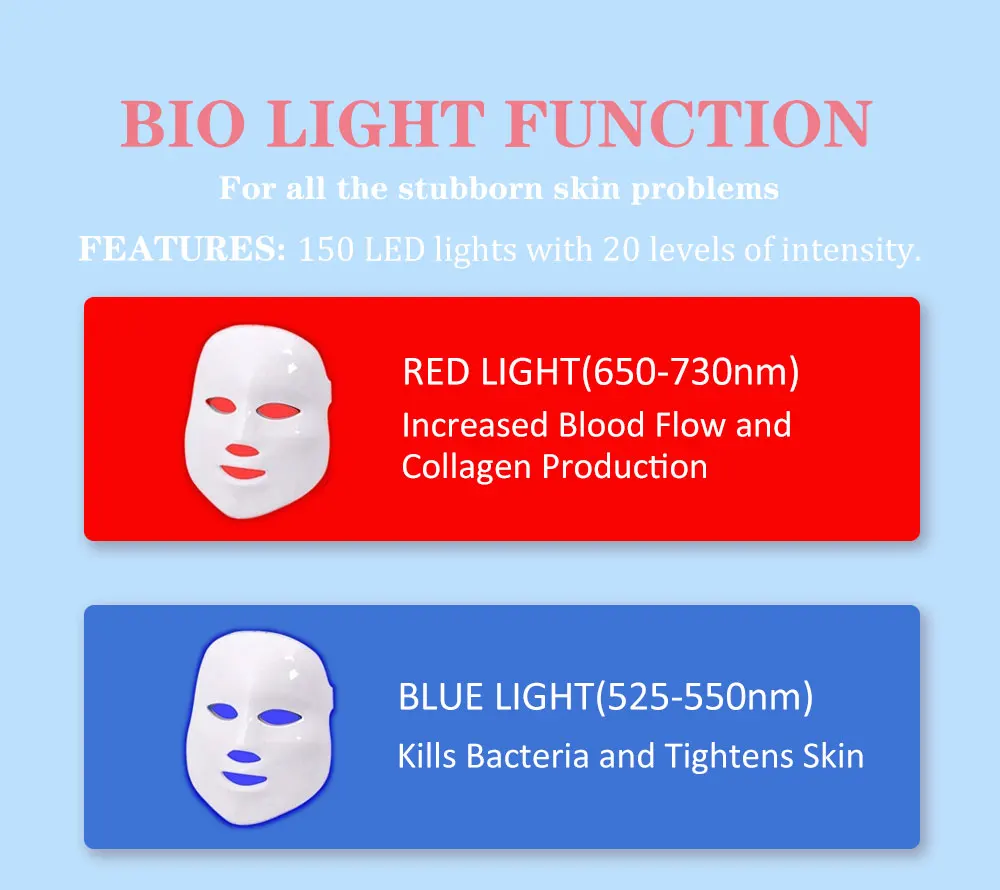 BIO LIGHT FUNCTION

For all the stubborn skin problems

FEATURES: 150 LED lights with 20 levels of intensity.

RED LIGHT(650-730nm)
Increased Blood Flow and Collagen Production

BLUE LIGHT(525-550nm)
Kills Bacteria and Tightens Skin